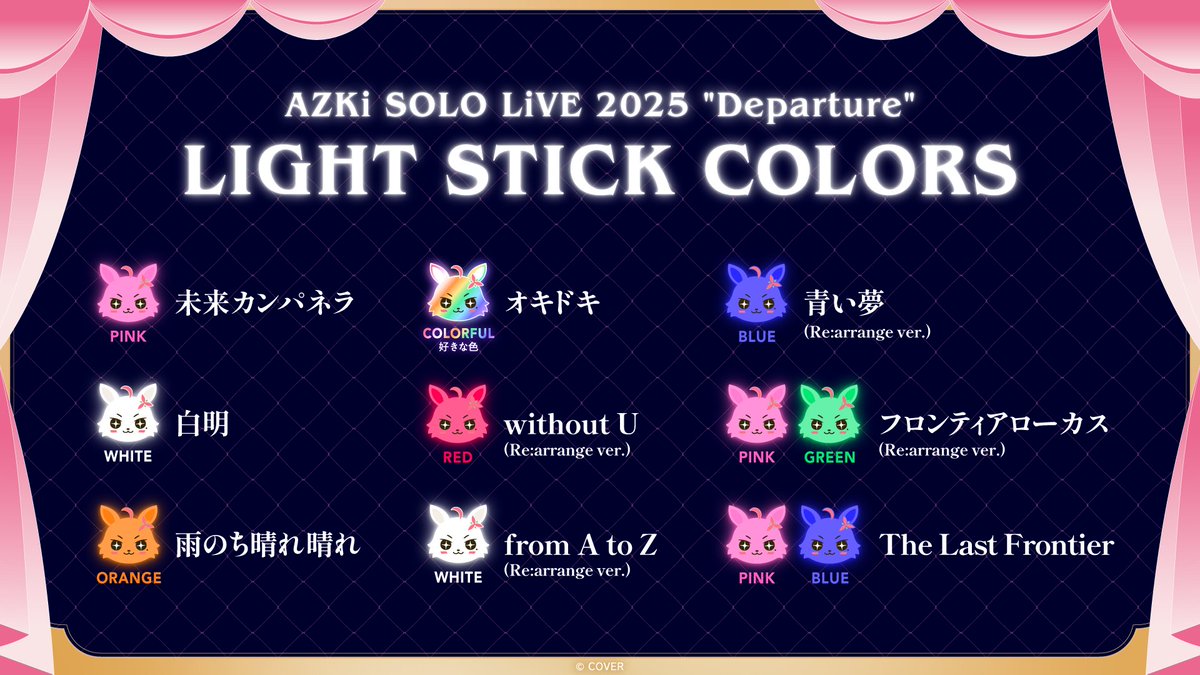 AZKi SOLO LiVE 2025 "Departure"
LIGHT STICK COLORS

PINK
未来カンパネラ

WHITE
白明

ORANGE
雨のち晴れ晴れ

COLORFUL
好きな色
オキドキ

RED
without U
(Re:arrange ver.)

WHITE
from A to Z
(Re:arrange ver.)

BLUE
青い夢
(Re:arrange ver.)

PINK GREEN
フロンティアローカス
(Re:arrange ver.)

PINK BLUE
The Last Frontier

© COVER